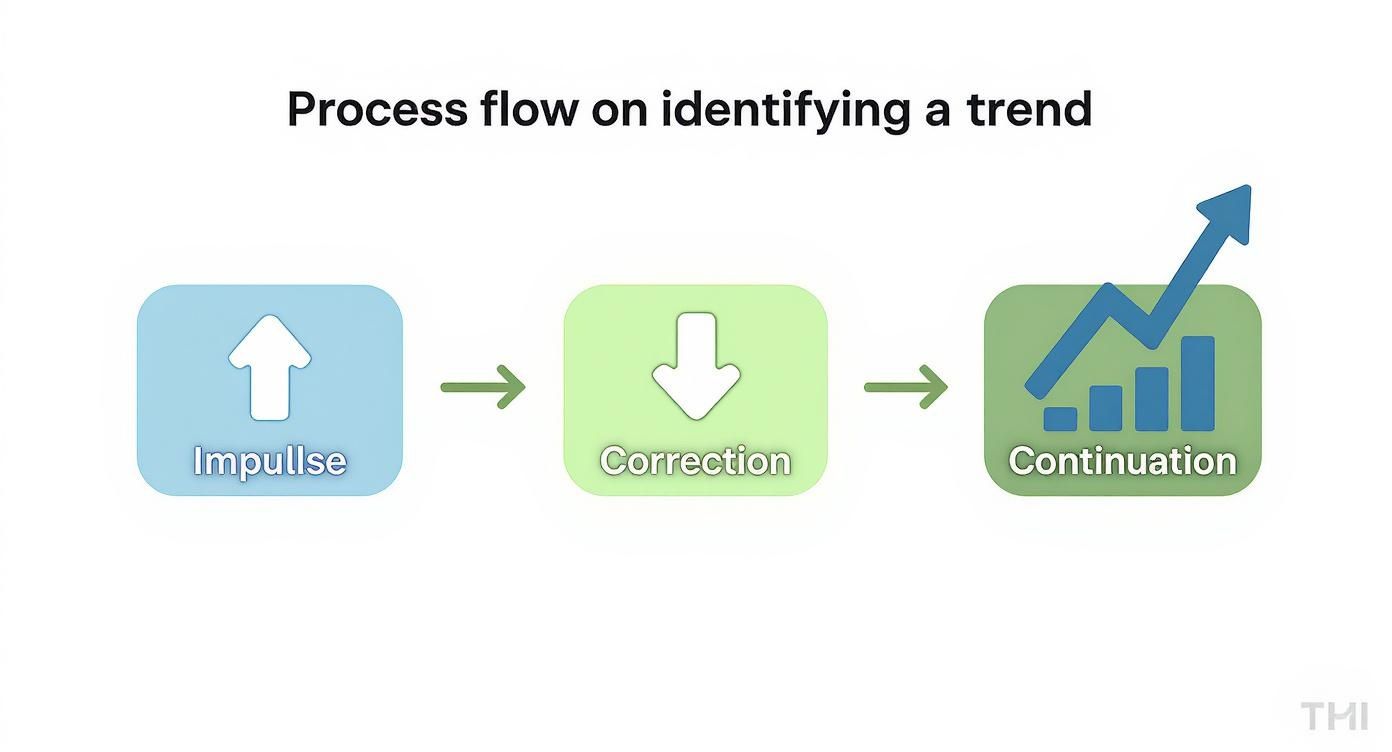 Process flow on identifying a trend

Impullse

Correction

Continuation

THI